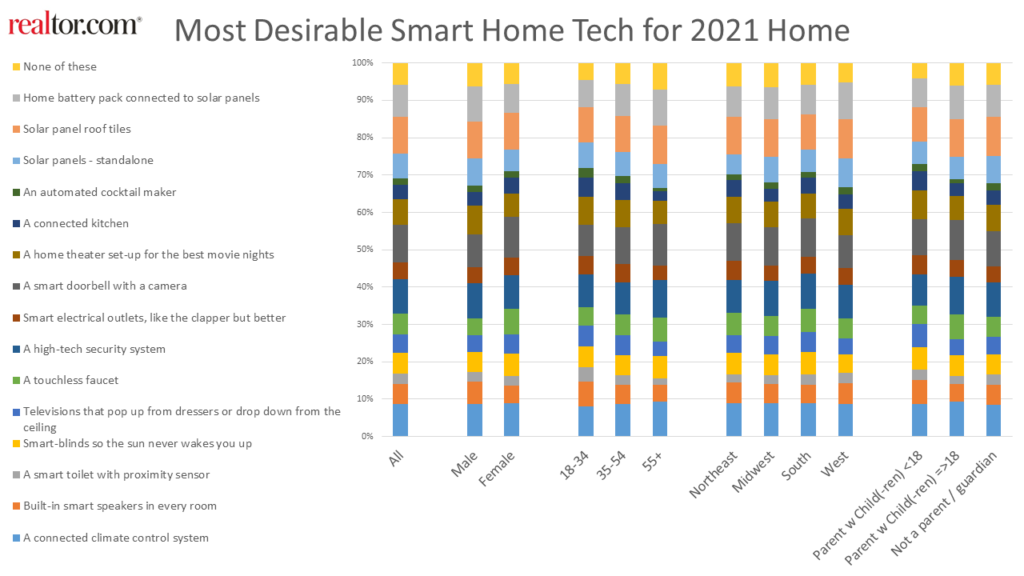 realtor.com®

Most Desirable Smart Home Tech for 2021 Home

None of these
Home battery pack connected to solar panels
Solar panel roof tiles
Solar panels - standalone
An automated cocktail maker
A connected kitchen
A home theater set-up for the best movie nights
A smart doorbell with a camera
Smart electrical outlets, like the clapper but better
A high-tech security system
A touchless faucet
Televisions that pop up from dressers or drop down from the ceiling
Smart-blinds so the sun never wakes you up
A smart toilet with proximity sensor
Built-in smart speakers in every room
A connected climate control system

100%
90%
80%
70%
60%
50%
40%
30%
20%
10%
0%

All
Male
Female
18-34
35-54
55+
Northeast
Midwest
South
West
Parent w Child(-ren) <18
Parent w Child(-ren) =>18
Not a parent / guardian